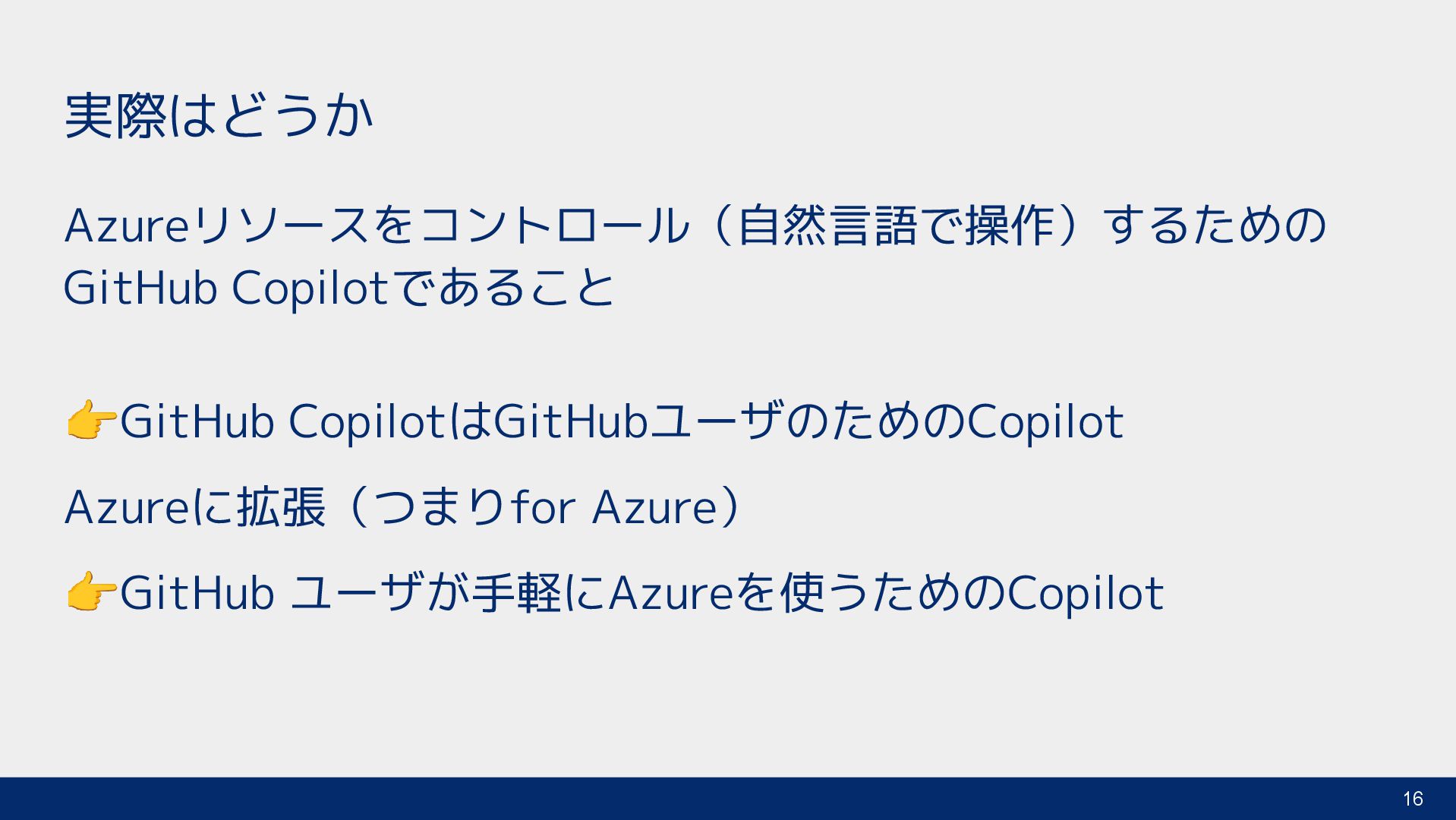 実際はどうか

Azureリソースをコントロール（自然言語で操作）するためのGitHub Copilotであること

👉GitHub CopilotはGitHubユーザのためのCopilot

Azureに拡張（つまりfor Azure）

👉GitHub ユーザが手軽にAzureを使うためのCopilot

16